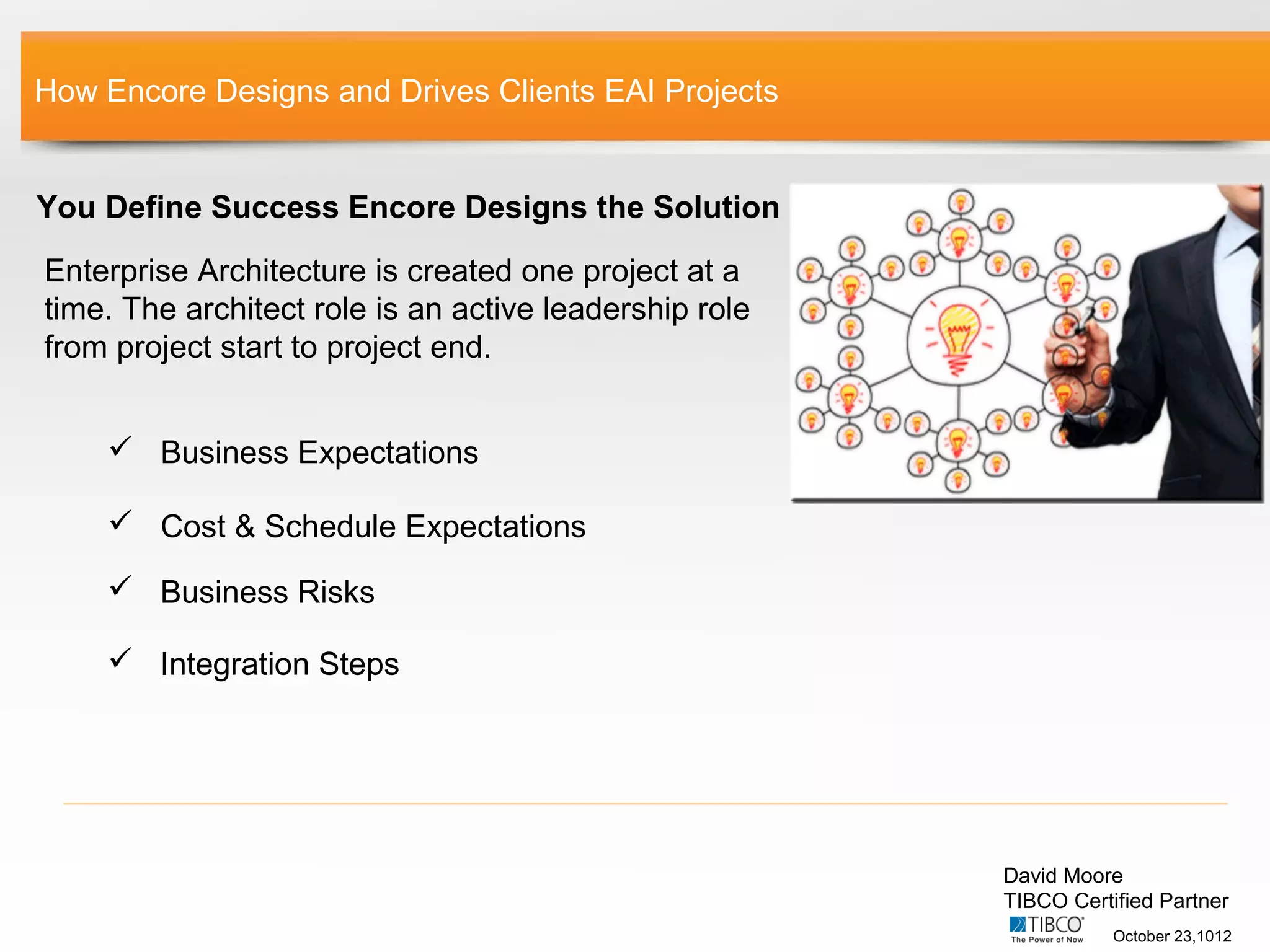 How Encore Designs and Drives Clients EAI Projects

You Define Success Encore Designs the Solution

Enterprise Architecture is created one project at a time. The architect role is an active leadership role from project start to project end.

✓ Business Expectations

✓ Cost & Schedule Expectations

✓ Business Risks

✓ Integration Steps

David Moore
TIBCO Certified Partner
TIBCO
The Power of Now
October 23,1012